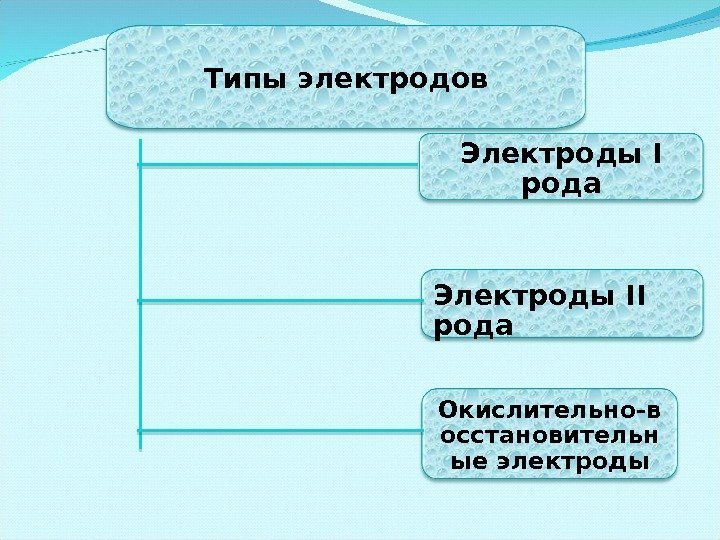 Типы электродов

Электроды I рода

Электроды II рода

Окислительно-восстановительные электроды